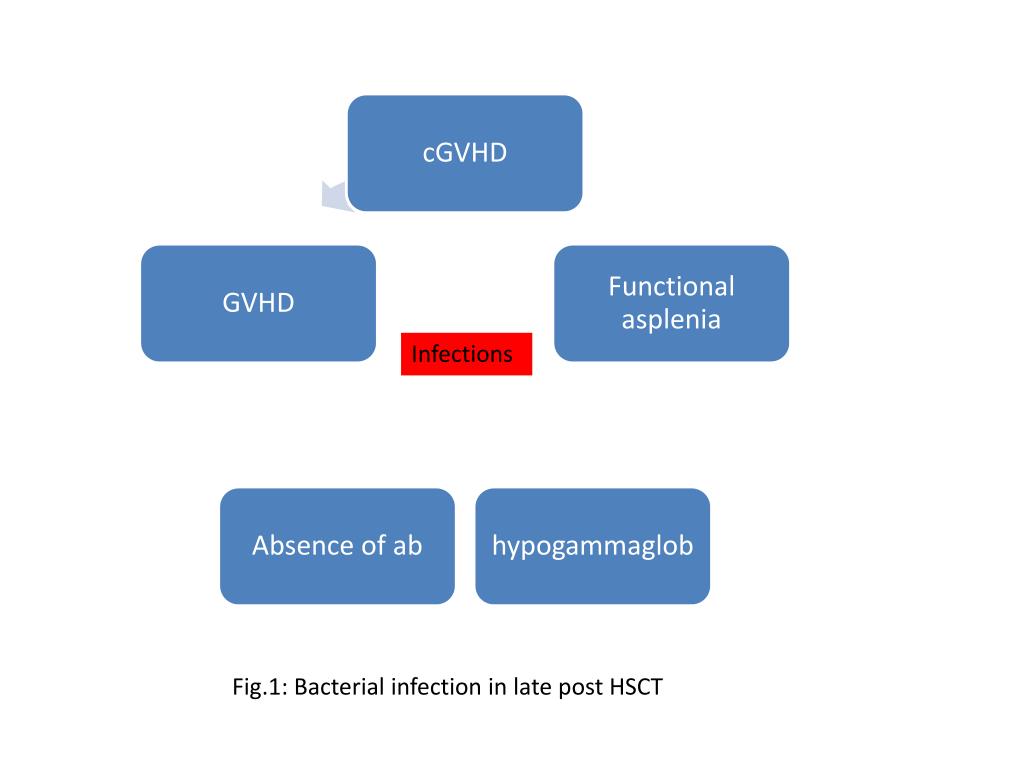 cGVHD

GVHD

Functional asplenia

Infections

Absence of ab

hypogammaglob

Fig.1: Bacterial infection in late post HSCT